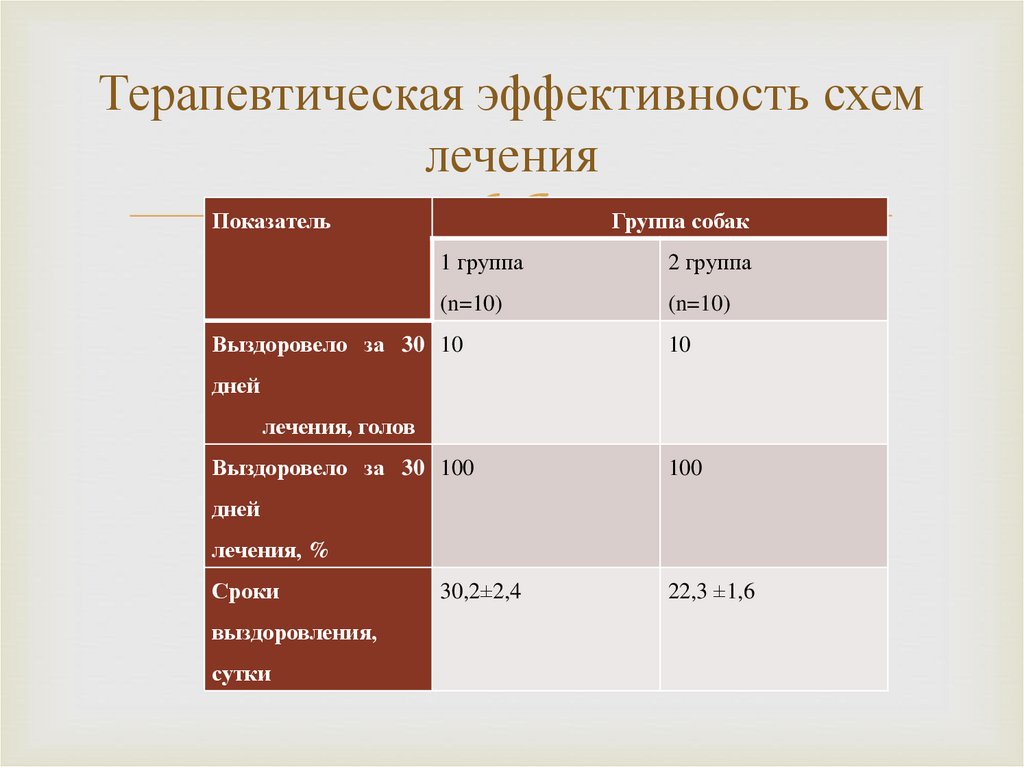 Терапевтическая эффективность схем лечения

| Показатель | Группа собак | |
|---|---|---|
| | 1 группа (n=10) | 2 группа (n=10) |
| Выздоровело за 30 дней лечения, голов | 10 | 10 |
| Выздоровело за 30 дней лечения, % | 100 | 100 |
| Сроки выздоровления, сутки | 30,2±2,4 | 22,3 ±1,6 |